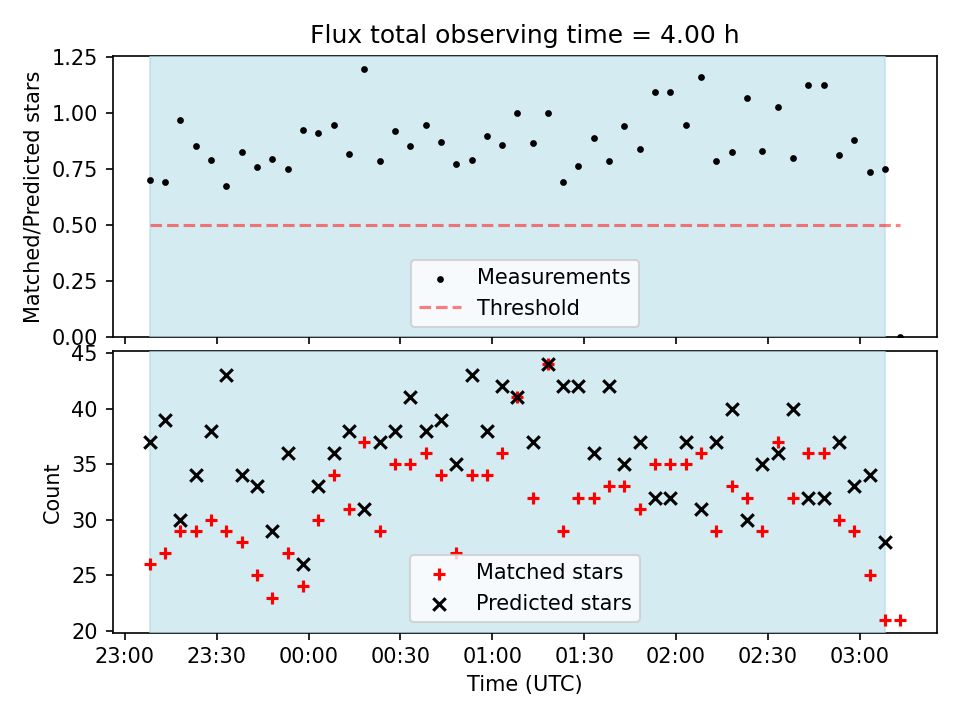 Flux total observing time = 4.00 h

Matched/Predicted stars

1.25
1.00
0.75
0.50
0.25
0.00

Measurements
Threshold

Count

45
40
35
30
25
20

Matched stars
Predicted stars

23:00 23:30 00:00 00:30 01:00 01:30 02:00 02:30 03:00

Time (UTC)